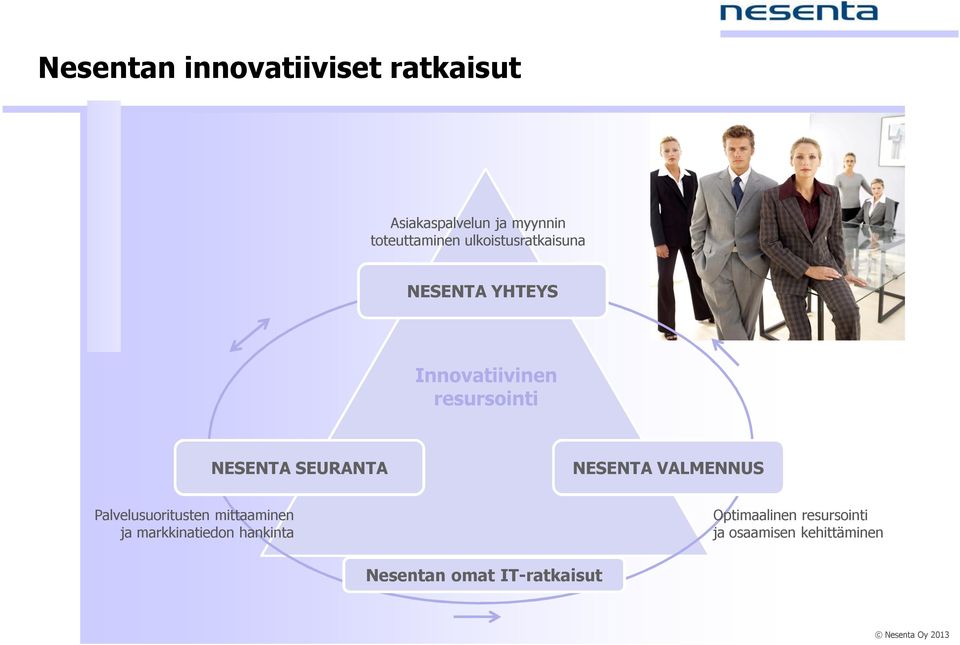 nesenta

Nesentan innovatiiviset ratkaisut

Asiakaspalvelun ja myynnin toteuttaminen ulkoistusratkaisuna

NESENTA YHTEYS

Innovatiivinen resursointi

NESENTA SEURANTA

NESENTA VALMENNUS

Palvelusuoritusten mittaaminen ja markkinatiedon hankinta

Optimaalinen resursointi ja osaamisen kehittäminen

Nesentan omat IT-ratkaisut

© Nesenta Oy 2013